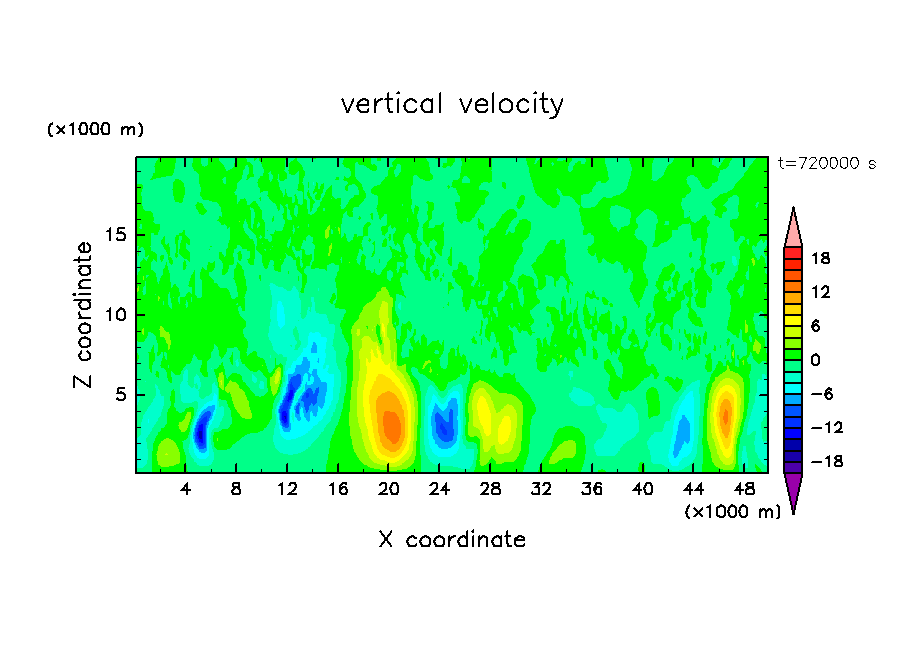 vertical velocity

(×1000 m)

t=720000 s

Z coordinate

15
10
5

4 8 12 16 20 24 28 32 36 40 44 48

(×1000 m)

X coordinate

18
12
6
0
−6
−12
−18